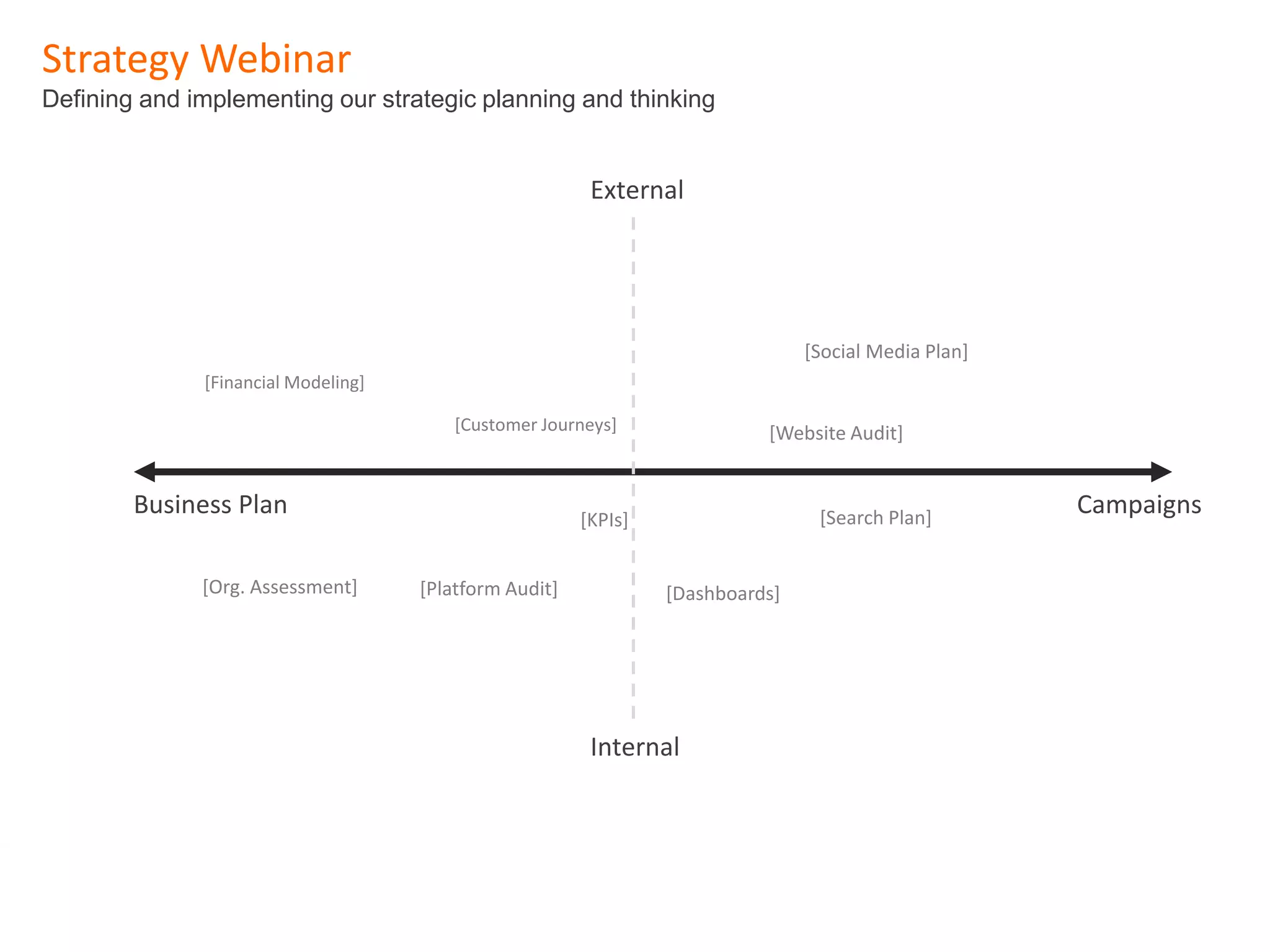 Strategy Webinar
Defining and implementing our strategic planning and thinking

External

[Social Media Plan]

[Financial Modeling]

[Customer Journeys]

[Website Audit]

Business Plan

Campaigns

[KPIs]

[Search Plan]

[Org. Assessment]

[Platform Audit]

[Dashboards]

Internal